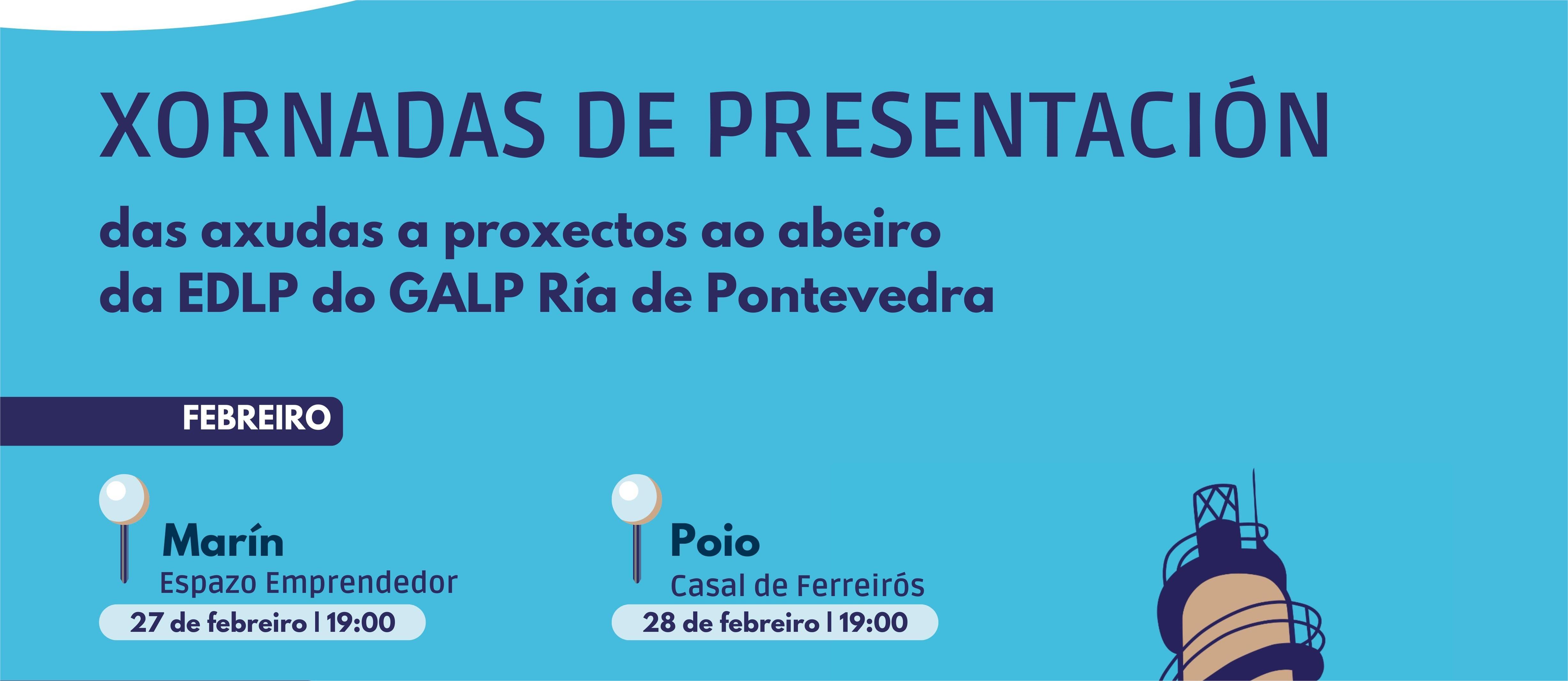 XORNADAS DE PRESENTACIÓN

das axudas a proxectos ao abeiro da EDLP do GALP Ría de Pontevedra

FEBREIRO

Marín
Espazo Emprendedor
27 de febreiro | 19:00

Poio
Casal de Ferreirós
28 de febreiro | 19:00